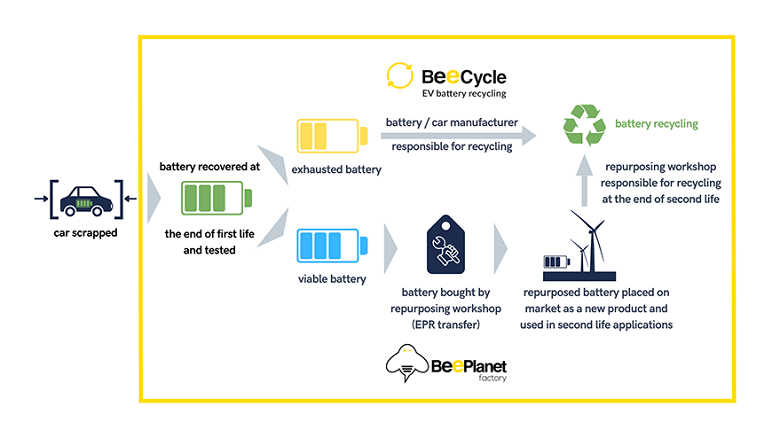 BeeCycle
EV battery recycling

car scrapped

battery recovered at

the end of first life and tested

exhausted battery

battery / car manufacturer responsible for recycling

battery recycling

repurposing workshop responsible for recycling at the end of second life

viable battery

battery bought by repurposing workshop (EPR transfer)

repurposed battery placed on market as a new product and used in second life applications

BeePlanet factory